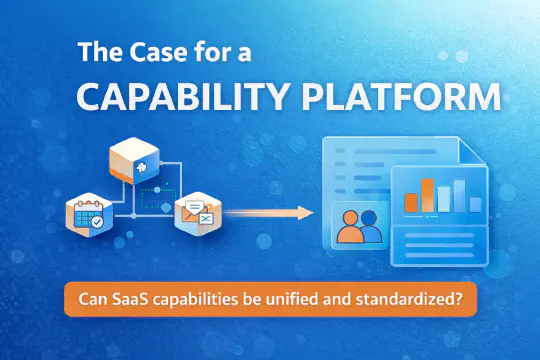 The Case for a
CAPABILITY PLATFORM

Can SaaS capabilities be unified and standardized?